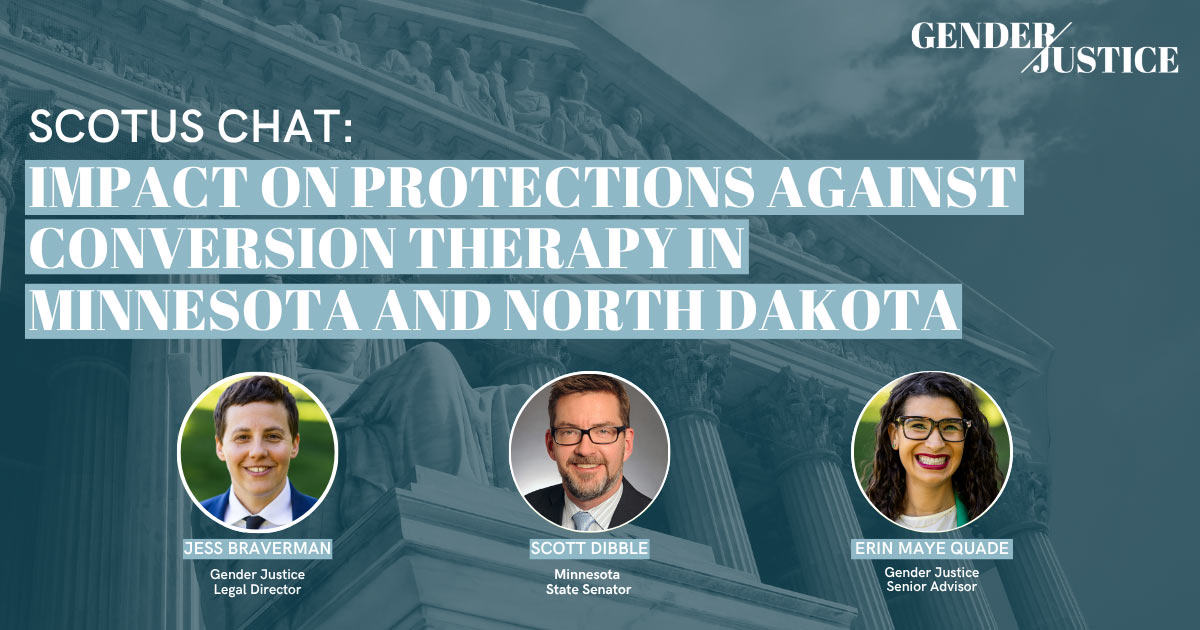 GENDER JUSTICE

SCOTUS CHAT:
IMPACT ON PROTECTIONS AGAINST CONVERSION THERAPY IN MINNESOTA AND NORTH DAKOTA

JESS BRAVERMAN
Gender Justice
Legal Director

SCOTT DIBBLE
Minnesota
State Senator

ERIN MAYE QUADE
Gender Justice
Senior Advisor